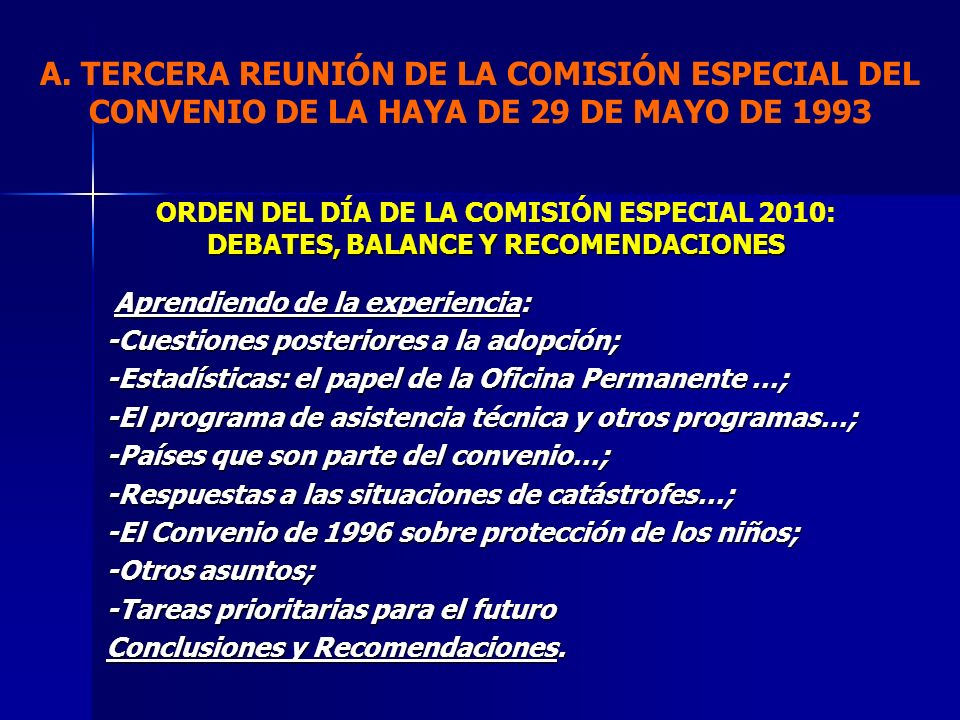 A. TERCERA REUNIÓN DE LA COMISIÓN ESPECIAL DEL CONVENIO DE LA HAYA DE 29 DE MAYO DE 1993

ORDEN DEL DÍA DE LA COMISIÓN ESPECIAL 2010: DEBATES, BALANCE Y RECOMENDACIONES

Aprendiendo de la experiencia:
-Cuestiones posteriores a la adopción;
-Estadísticas: el papel de la Oficina Permanente …;
-El programa de asistencia técnica y otros programas…;
-Países que son parte del convenio…;
-Respuestas a las situaciones de catástrofes…;
-El Convenio de 1996 sobre protección de los niños;
-Otros asuntos;
-Tareas prioritarias para el futuro
Conclusiones y Recomendaciones.